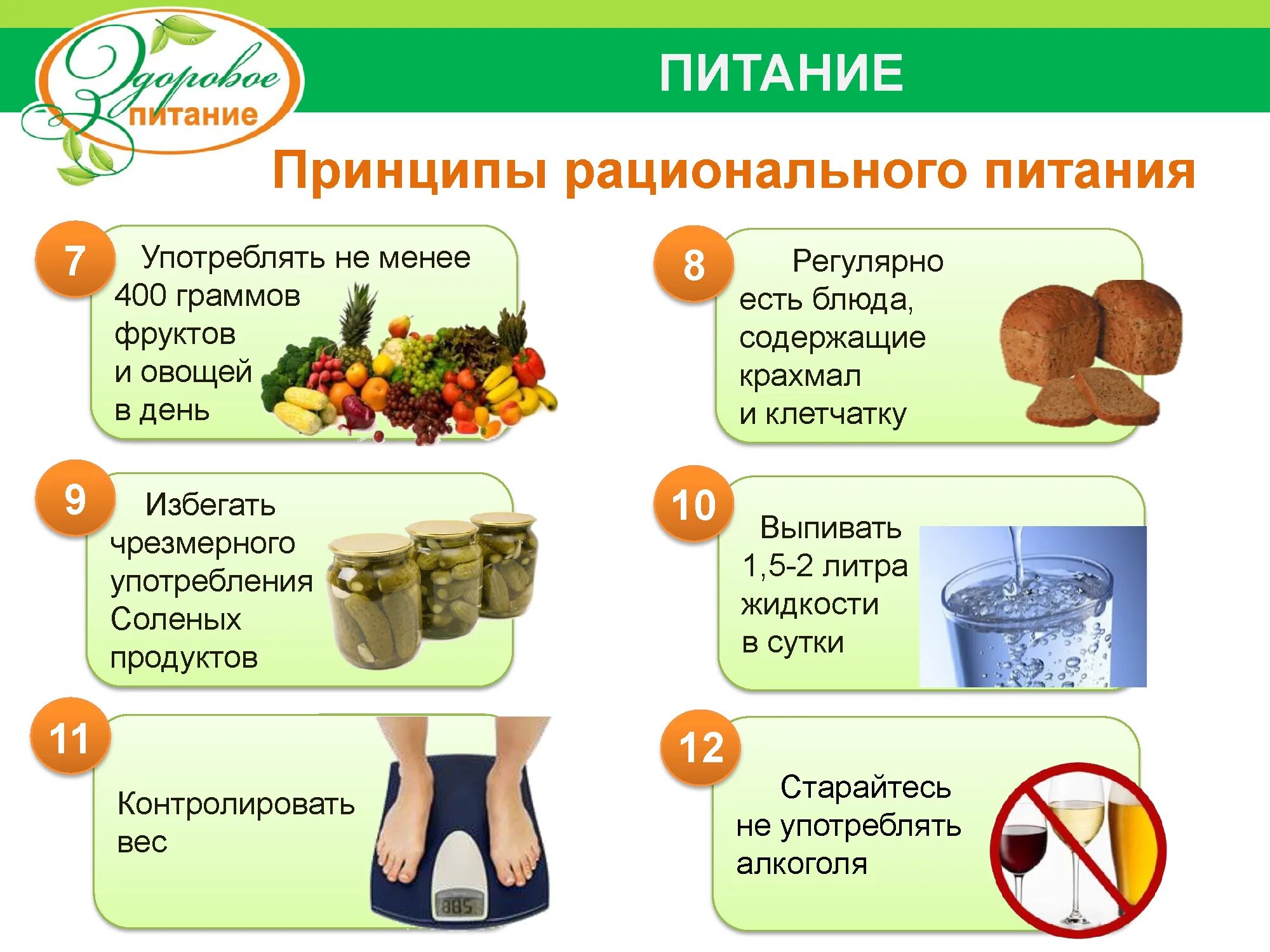 Здоровое питание

ПИТАНИЕ

Принципы рационального питания

7 Употреблять не менее 400 граммов фруктов и овощей в день

8 Регулярно есть блюда, содержащие крахмал и клетчатку

9 Избегать чрезмерного употребления Соленых продуктов

10 Выпивать 1,5-2 литра жидкости в сутки

11 Контролировать вес

885

12 Старайтесь не употреблять алкоголя